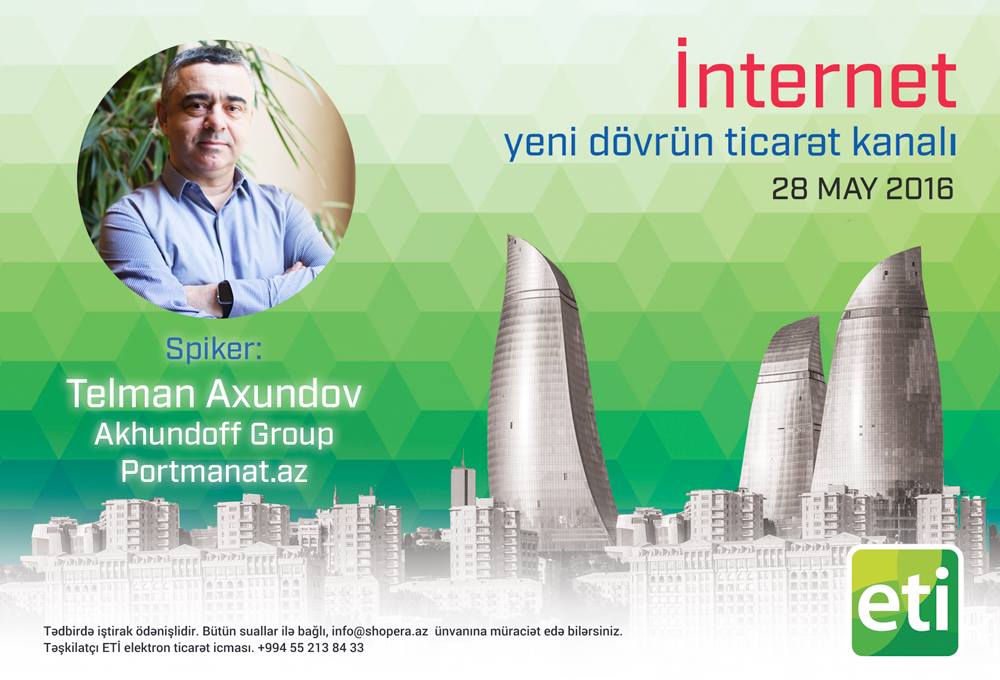 İnternet
yeni dövrün ticarət kanalı
28 MAY 2016

Spiker:
Telman Axundov
Akhundoff Group
Portmanat.az

eti

Tədbirdə iştirak ödənişlidir. Bütün suallar ilə bağlı, info@shopera.az ünvanına müraciət edə bilərsiniz.
Təşkilatçı ETİ elektron ticarət icması. +994 55 213 84 33